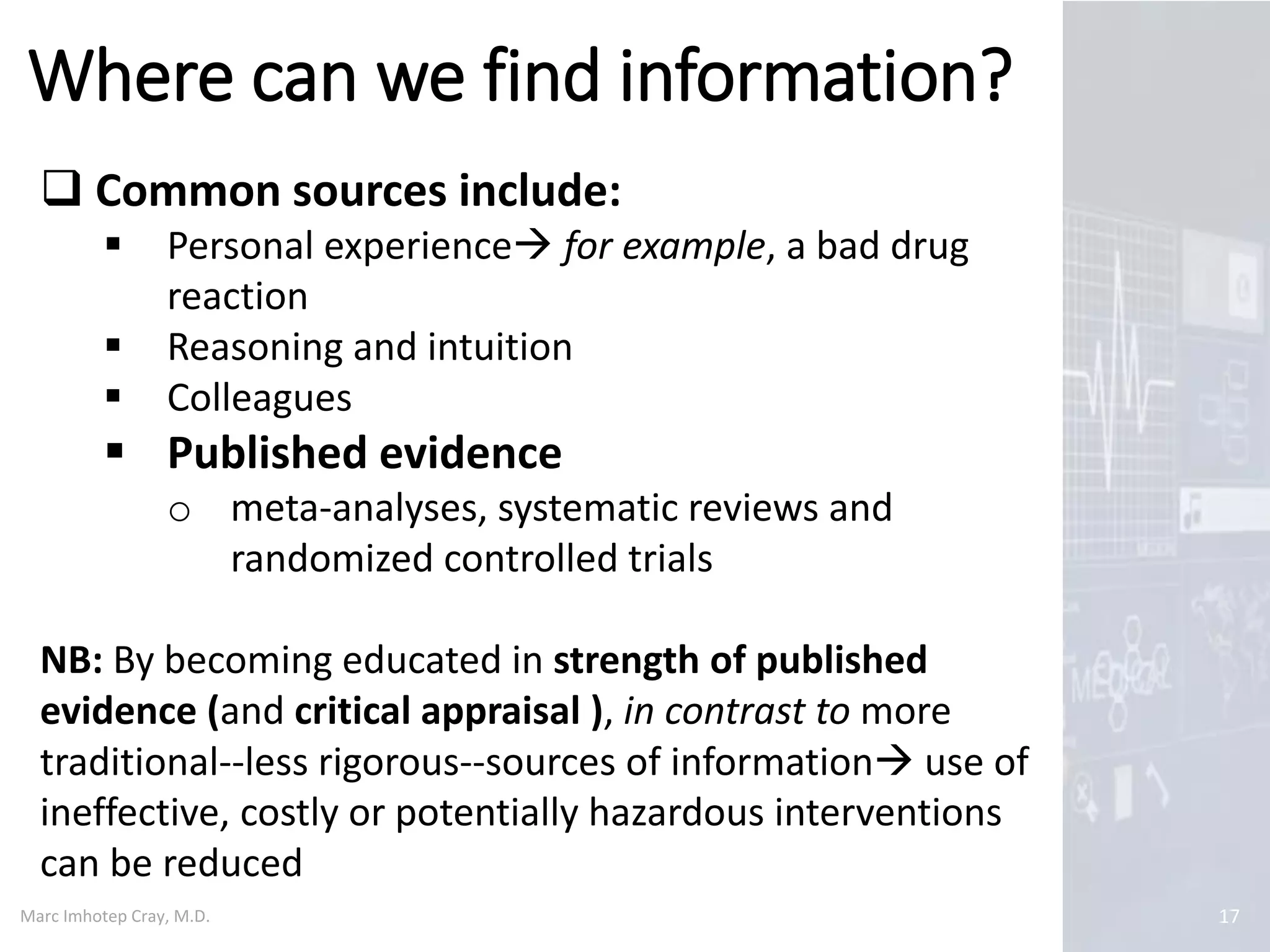 Where can we find information?

❑ Common sources include:

▪ Personal experience→ for example, a bad drug reaction

▪ Reasoning and intuition

▪ Colleagues

▪ Published evidence

o meta-analyses, systematic reviews and randomized controlled trials

NB: By becoming educated in strength of published evidence (and critical appraisal ), in contrast to more traditional--less rigorous--sources of information→ use of ineffective, costly or potentially hazardous interventions can be reduced

Marc Imhotep Cray, M.D.

17